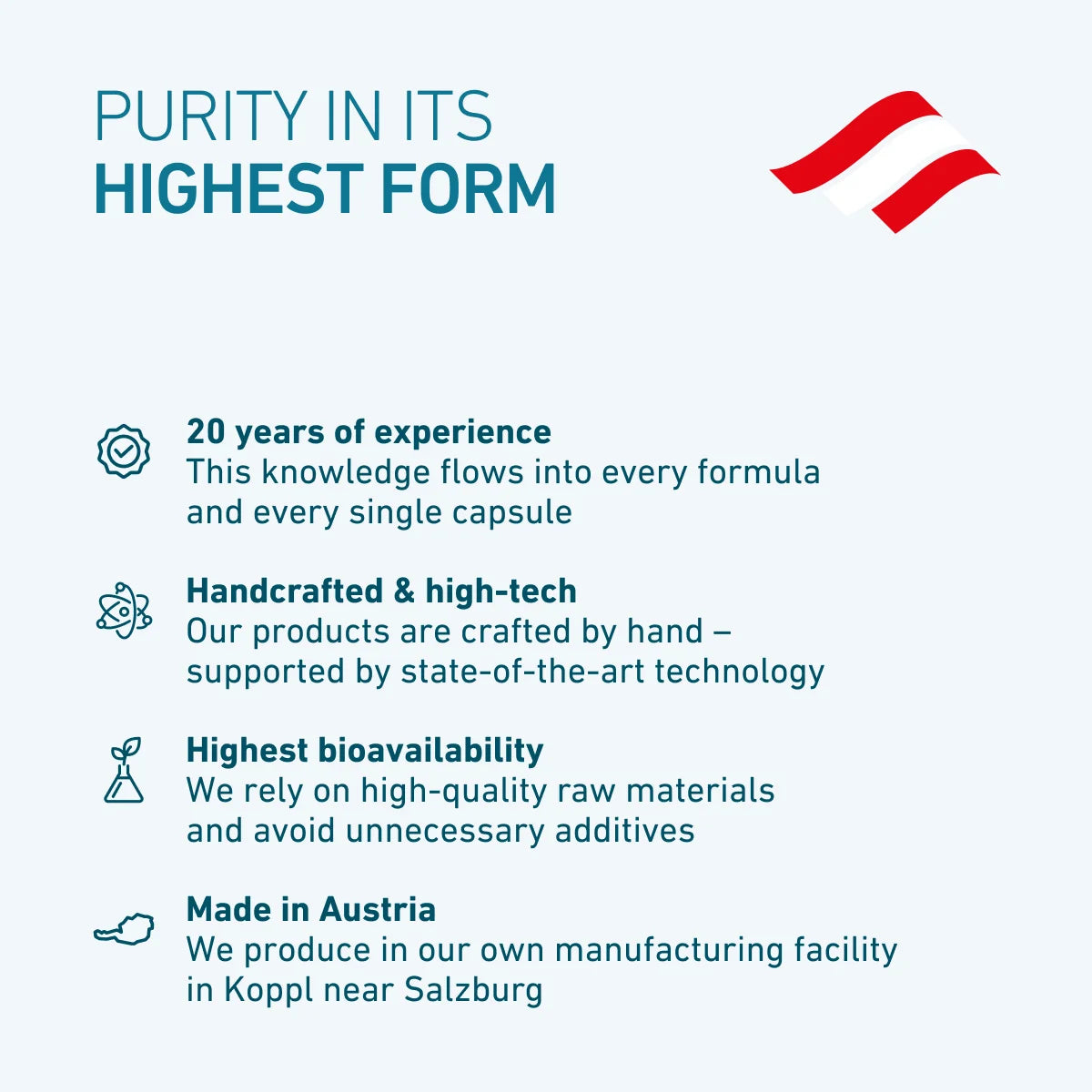 PURITY IN ITS
HIGHEST FORM

20 years of experience
This knowledge flows into every formula and every single capsule

Handcrafted & high-tech
Our products are crafted by hand – supported by state-of-the-art technology

Highest bioavailability
We rely on high-quality raw materials and avoid unnecessary additives

Made in Austria
We produce in our own manufacturing facility in Koppl near Salzburg